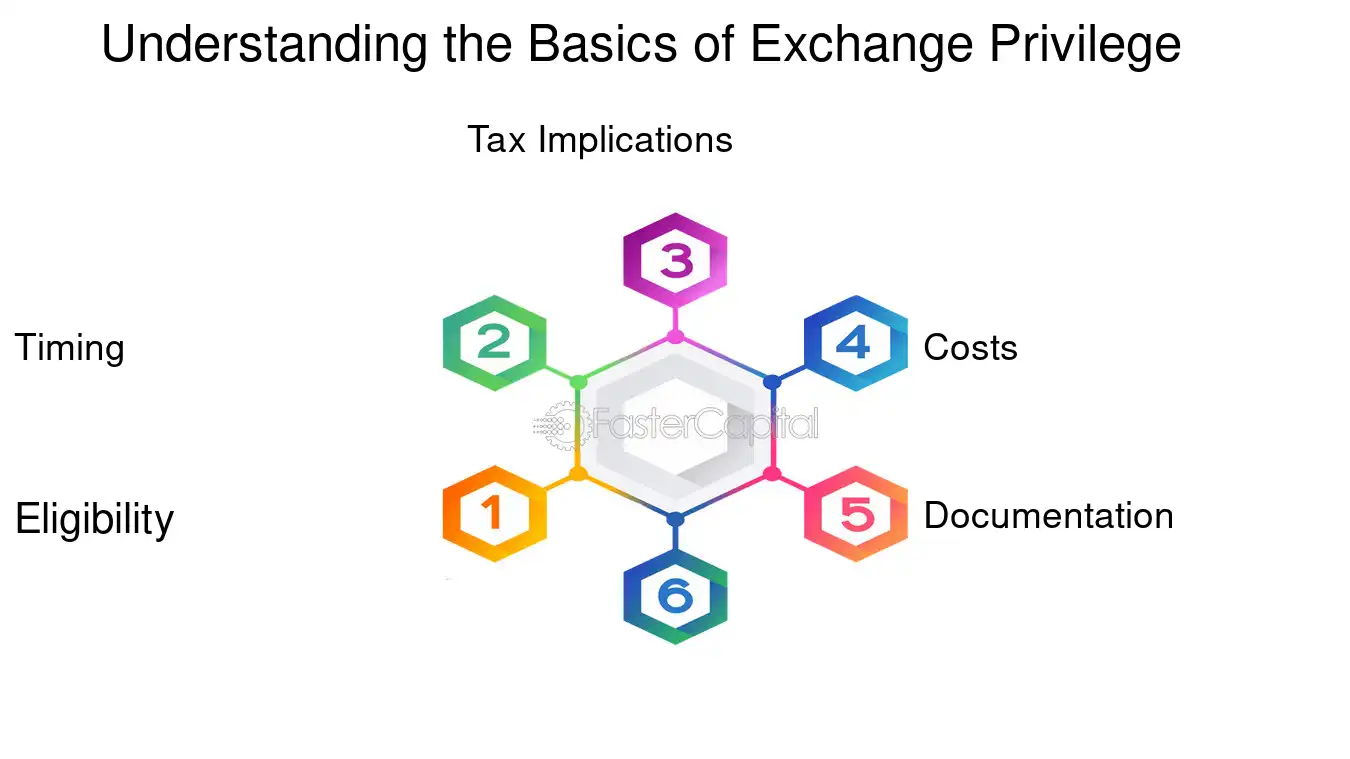 Understanding the Basics of Exchange Privilege

Tax Implications

3

Timing

2

4

Costs

FasterCapital

Eligibility

1

5

Documentation

6